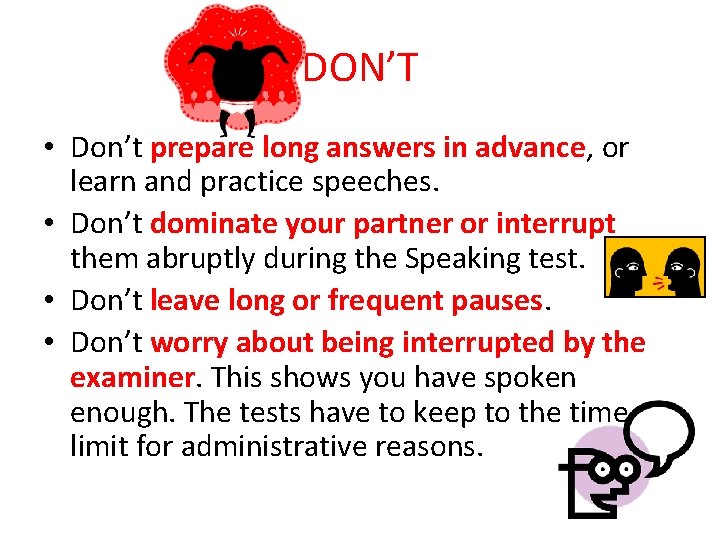 DON'T

• Don't prepare long answers in advance, or learn and practice speeches.
• Don't dominate your partner or interrupt them abruptly during the Speaking test.
• Don't leave long or frequent pauses.
• Don't worry about being interrupted by the examiner. This shows you have spoken enough. The tests have to keep to the time limit for administrative reasons.